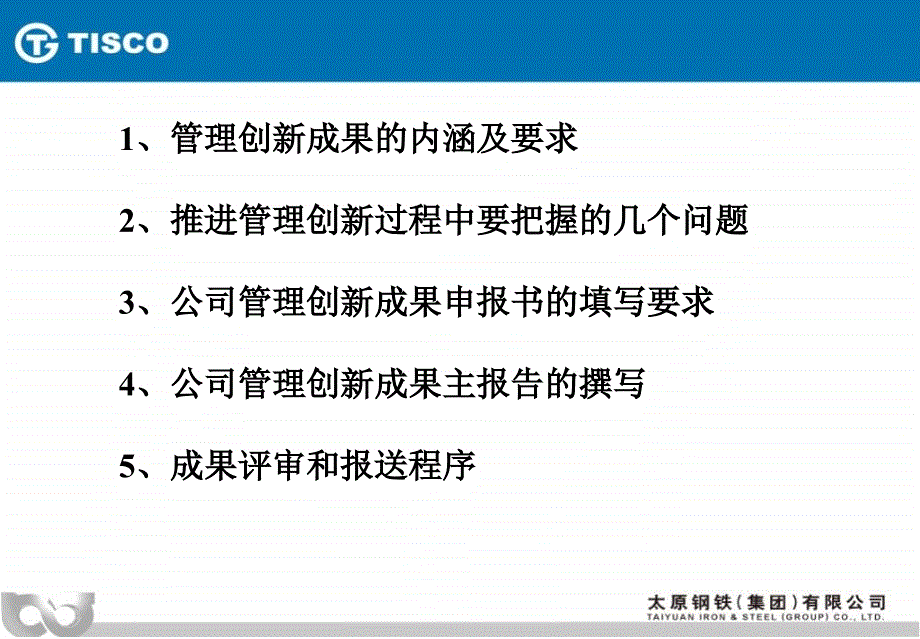 TISCO

1、管理创新成果的内涵及要求

2、推进管理创新过程中要把握的几个问题

3、公司管理创新成果申报书的填写要求

4、公司管理创新成果主报告的撰写

5、成果评审和报送程序

太原钢铁（集团）有限公司
TAIYUAN IRON & STEEL (GROUP) CO., LTD.